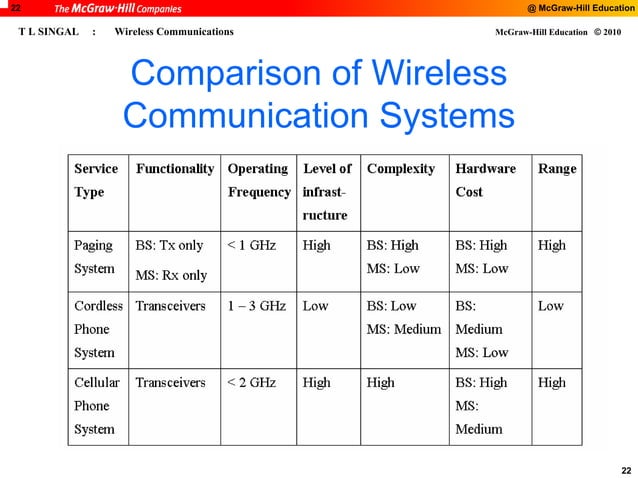 22 The McGraw-Hill Companies @ McGraw-Hill Education

T L SINGAL : Wireless Communications McGraw-Hill Education © 2010

Comparison of Wireless Communication Systems

| Service Type | Functionality | Operating Frequency | Level of infrastructure | Complexity | Hardware Cost | Range |
|---|---|---|---|---|---|---|
| Paging System | BS: Tx only MS: Rx only | < 1 GHz | High | BS: High MS: Low | BS: High MS: Low | High |
| Cordless Phone System | Transceivers | 1 – 3 GHz | Low | BS: Low MS: Medium | BS: Medium MS: Low | Low |
| Cellular Phone System | Transceivers | < 2 GHz | High | High | BS: High MS: Medium | High |

22